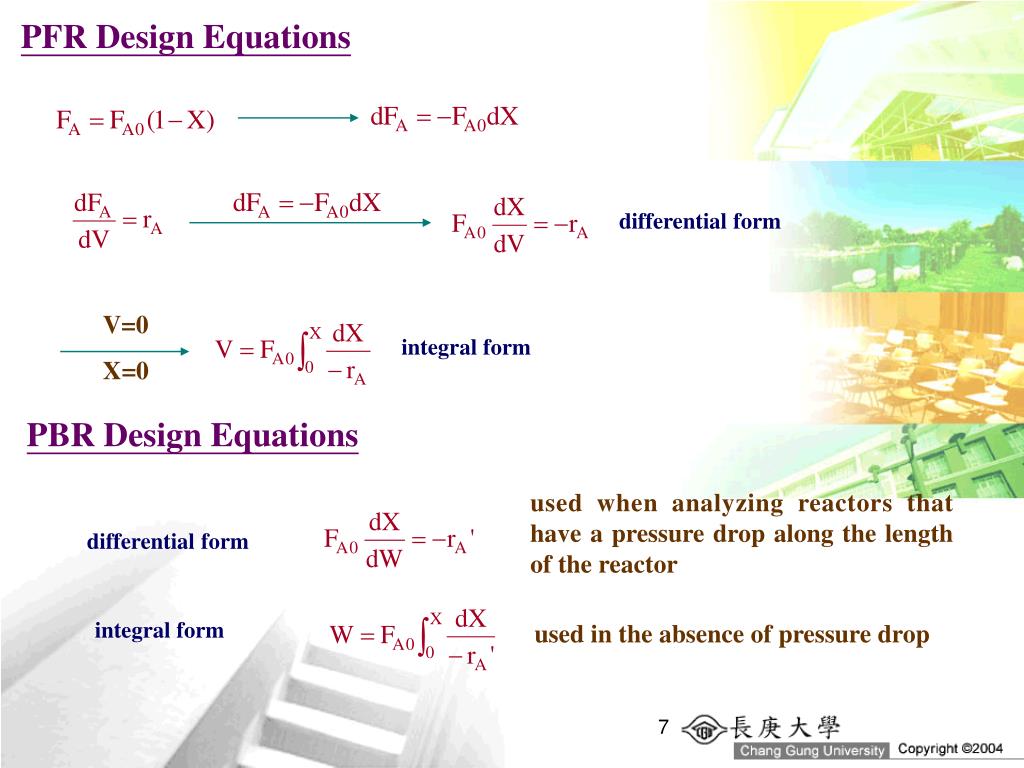 PFR Design Equations

$F_A = F_{A0}(1-X)$ $dF_A = -F_{A0}dX$

$\frac{dF_A}{dV} = r_A$ $dF_A = -F_{A0}dX$ $F_{A0}\frac{dX}{dV} = -r_A$ differential form

V=0
X=0
$V = F_{A0}\int_0^X \frac{dX}{-r_A}$ integral form

PBR Design Equations

differential form $F_{A0}\frac{dX}{dW} = -r_A'$

used when analyzing reactors that have a pressure drop along the length of the reactor

integral form $W = F_{A0}\int_0^X \frac{dX}{-r_A'}$ used in the absence of pressure drop

7 長庚大學 Chang Gung University Copyright ©2004